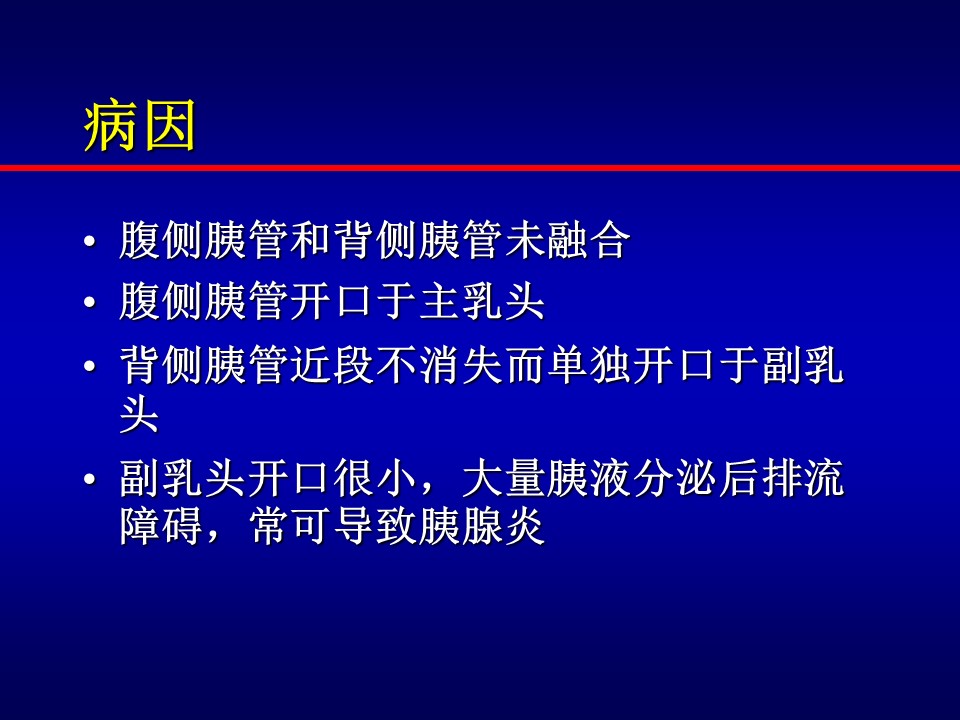 病因

• 腹侧胰管和背侧胰管未融合
• 腹侧胰管开口于主乳头
• 背侧胰管近段不消失而单独开口于副乳头
• 副乳头开口很小，大量胰液分泌后排流障碍，常可导致胰腺炎